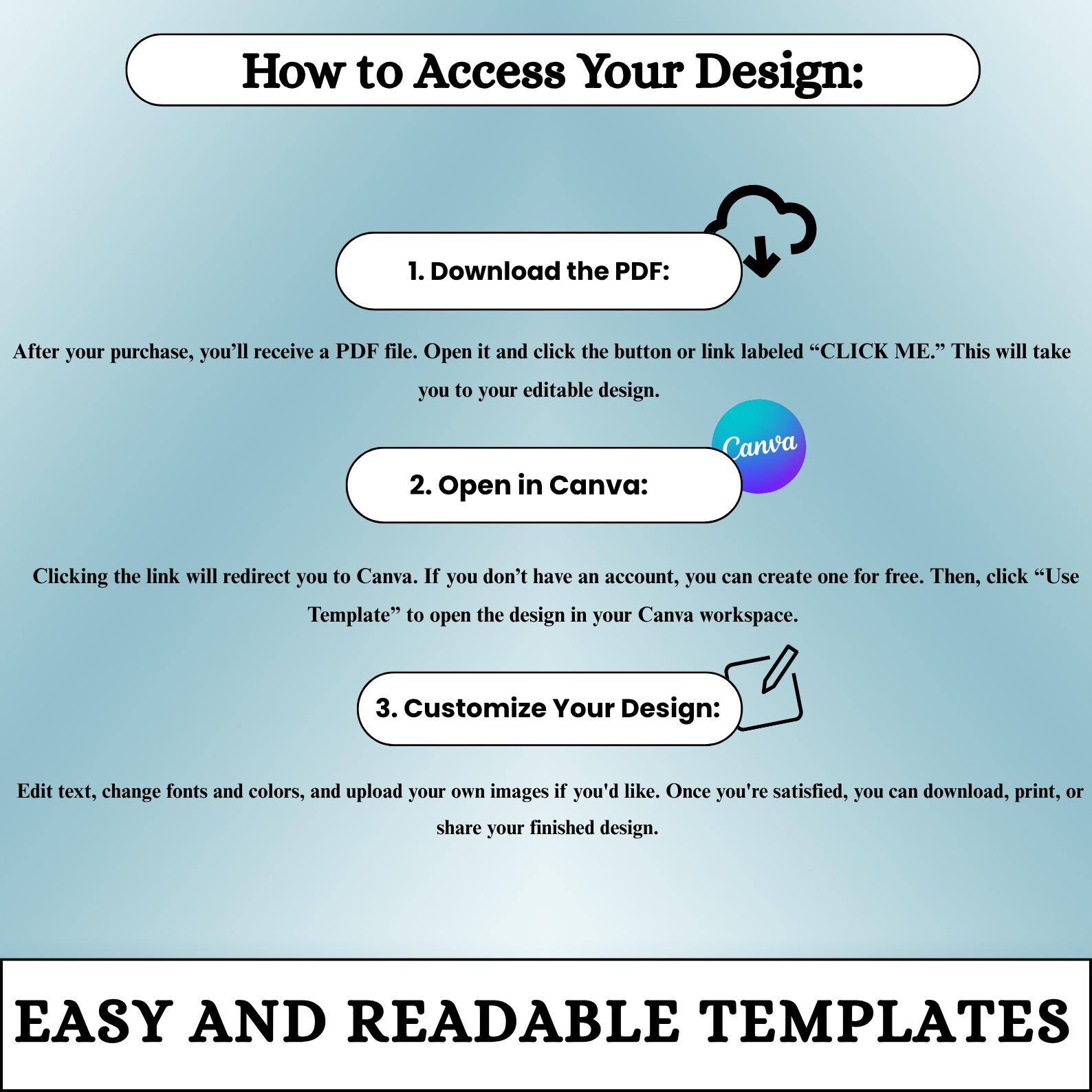 How to Access Your Design:

1. Download the PDF:

After your purchase, you’ll receive a PDF file. Open it and click the button or link labeled “CLICK ME.” This will take you to your editable design.

Canva

2. Open in Canva:

Clicking the link will redirect you to Canva. If you don’t have an account, you can create one for free. Then, click “Use Template” to open the design in your Canva workspace.

3. Customize Your Design:

Edit text, change fonts and colors, and upload your own images if you'd like. Once you're satisfied, you can download, print, or share your finished design.

EASY AND READABLE TEMPLATES